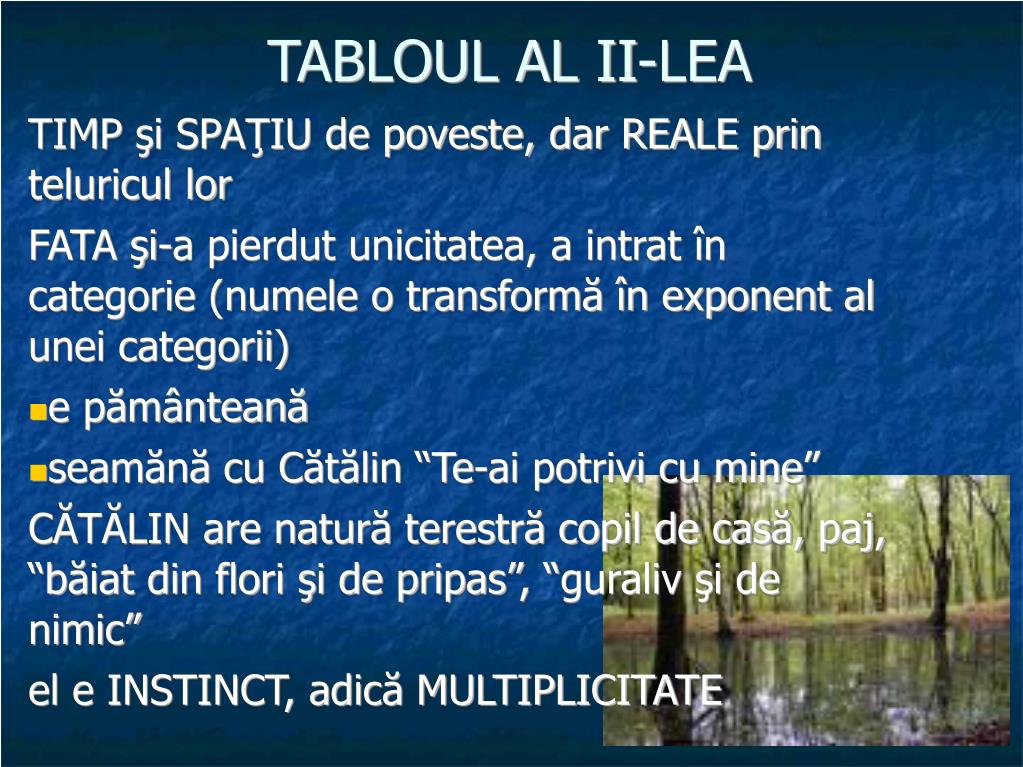 TABLOUL AL II-LEA

TIMP şi SPAŢIU de poveste, dar REALE prin teluricul lor

FATA şi-a pierdut unicitatea, a intrat în categorie (numele o transformă în exponent al unei categorii)

e pământeană

seamănă cu Cătălin “Te-ai potrivi cu mine”

CĂTĂLIN are natură terestră copil de casă, paj, “băiat din flori şi de pripas”, “guraliv şi de nimic”

el e INSTINCT, adică MULTIPLICITATE